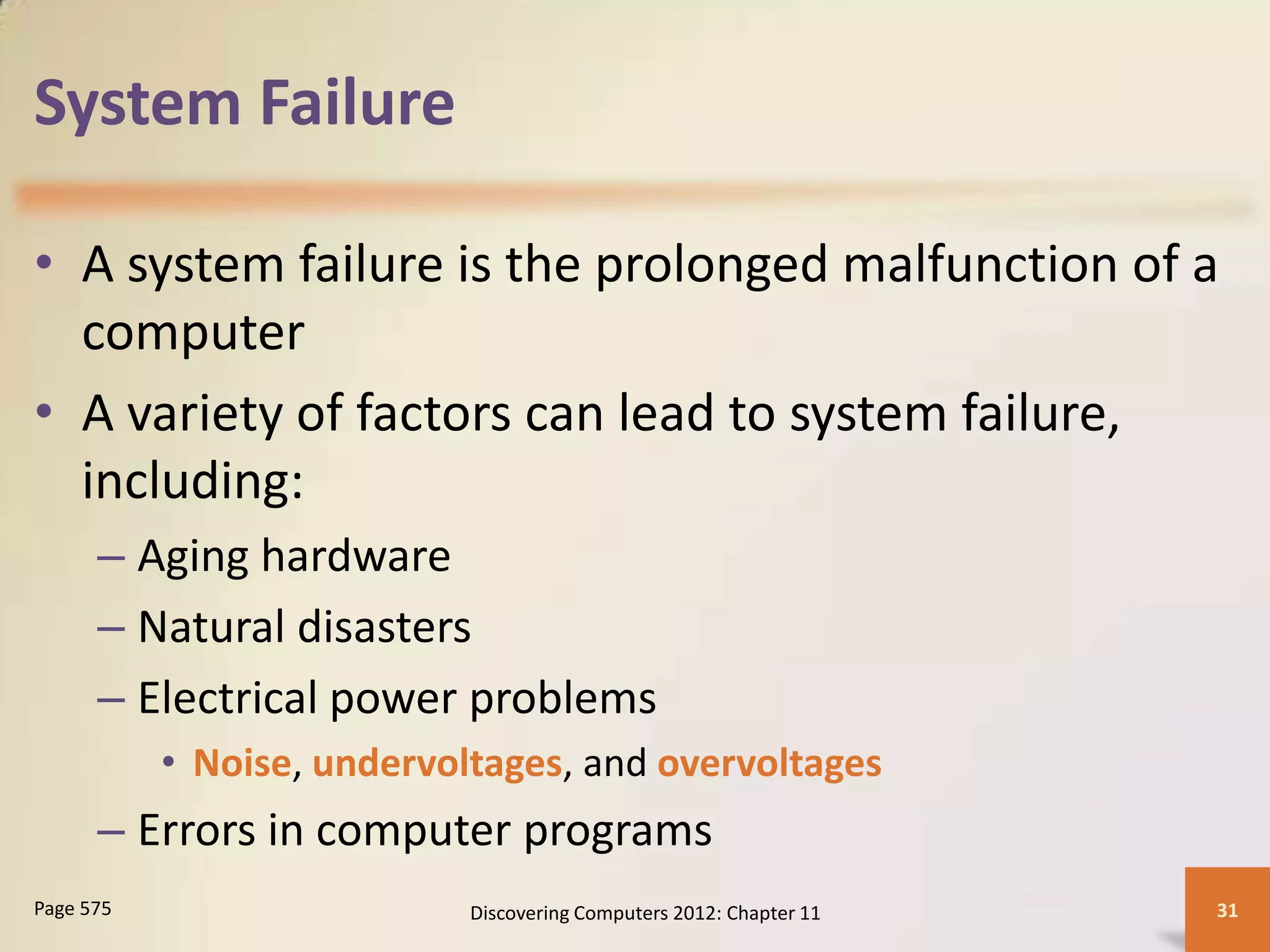 System Failure

• A system failure is the prolonged malfunction of a computer

• A variety of factors can lead to system failure, including:

– Aging hardware

– Natural disasters

– Electrical power problems

• Noise, undervoltages, and overvoltages

– Errors in computer programs

Page 575

Discovering Computers 2012: Chapter 11

31